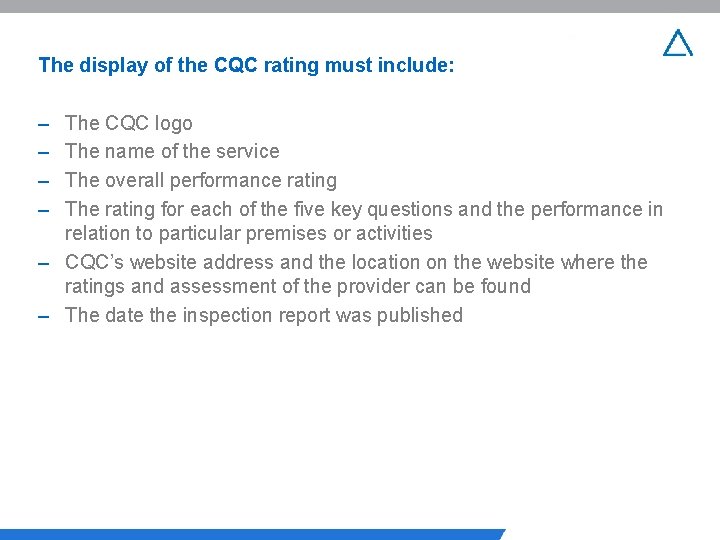 The display of the CQC rating must include:

– The CQC logo
– The name of the service
– The overall performance rating
– The rating for each of the five key questions and the performance in relation to particular premises or activities
– CQC's website address and the location on the website where the ratings and assessment of the provider can be found
– The date the inspection report was published